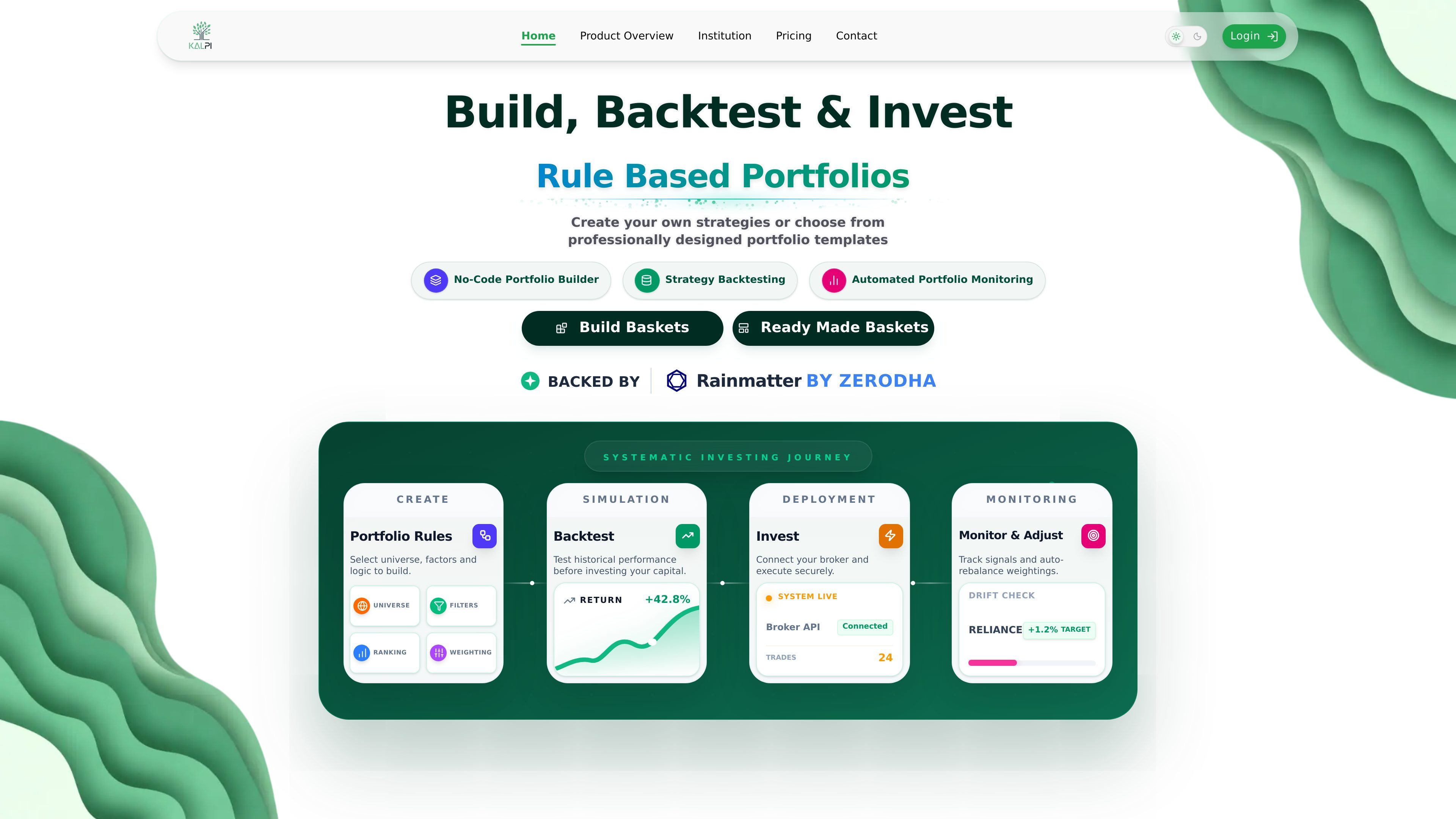 KALPI

Home Product Overview Institution Pricing Contact

Login

Build, Backtest & Invest

Rule Based Portfolios

Create your own strategies or choose from professionally designed portfolio templates

No-Code Portfolio Builder
Strategy Backtesting
Automated Portfolio Monitoring

Build Baskets
Ready Made Baskets

BACKED BY
Rainmatter BY ZERODHA

SYSTEMATIC INVESTING JOURNEY

CREATE
Portfolio Rules
Select universe, factors and logic to build.
UNIVERSE
FILTERS
RANKING
WEIGHTING

SIMULATION
Backtest
Test historical performance before investing your capital.
RETURN +42.8%

DEPLOYMENT
Invest
Connect your broker and execute securely.
SYSTEM LIVE
Broker API Connected
TRADES 24

MONITORING
Monitor & Adjust
Track signals and auto-rebalance weightings.
DRIFT CHECK
RELIANCE +1.2% TARGET